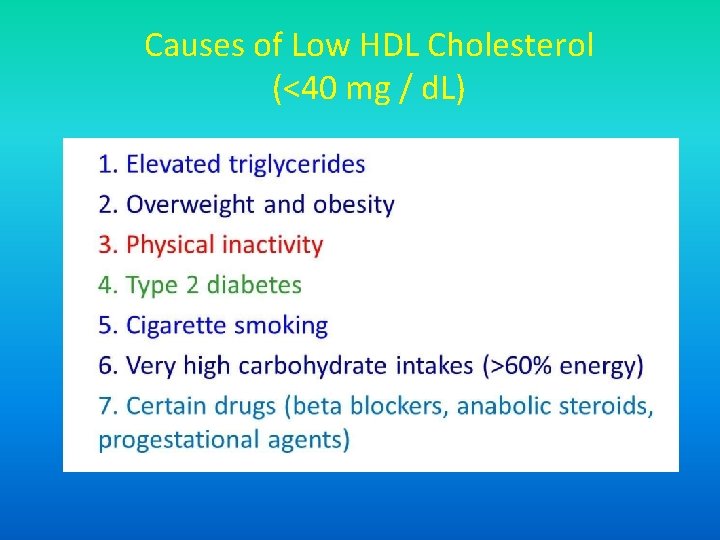 Causes of Low HDL Cholesterol
(<40 mg / dL)

1. Elevated triglycerides
2. Overweight and obesity
3. Physical inactivity
4. Type 2 diabetes
5. Cigarette smoking
6. Very high carbohydrate intakes (>60% energy)
7. Certain drugs (beta blockers, anabolic steroids, progestational agents)